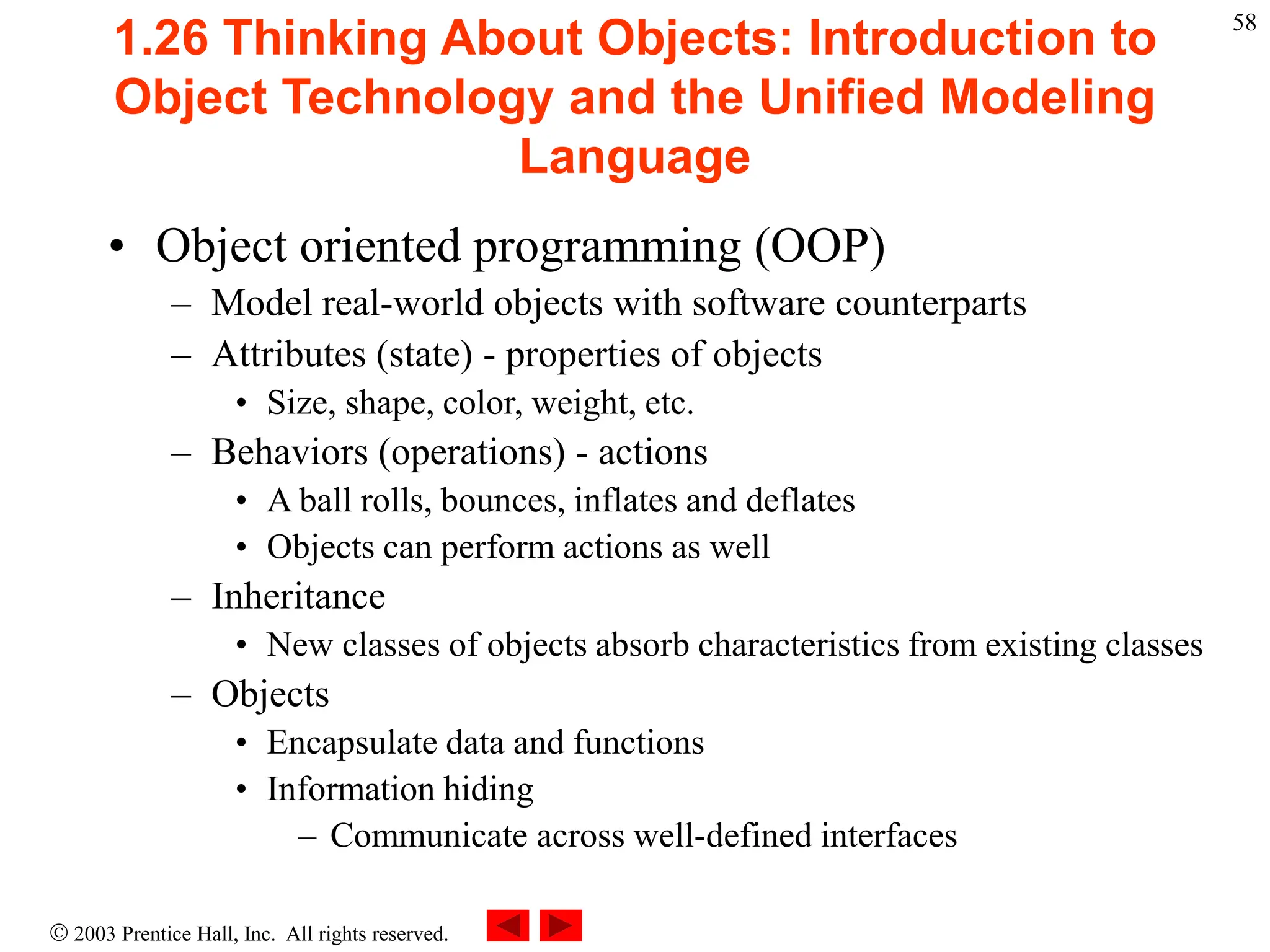 58

1.26 Thinking About Objects: Introduction to Object Technology and the Unified Modeling Language

• Object oriented programming (OOP)
– Model real-world objects with software counterparts
– Attributes (state) - properties of objects
• Size, shape, color, weight, etc.
– Behaviors (operations) - actions
• A ball rolls, bounces, inflates and deflates
• Objects can perform actions as well
– Inheritance
• New classes of objects absorb characteristics from existing classes
– Objects
• Encapsulate data and functions
• Information hiding
– Communicate across well-defined interfaces

© 2003 Prentice Hall, Inc. All rights reserved.